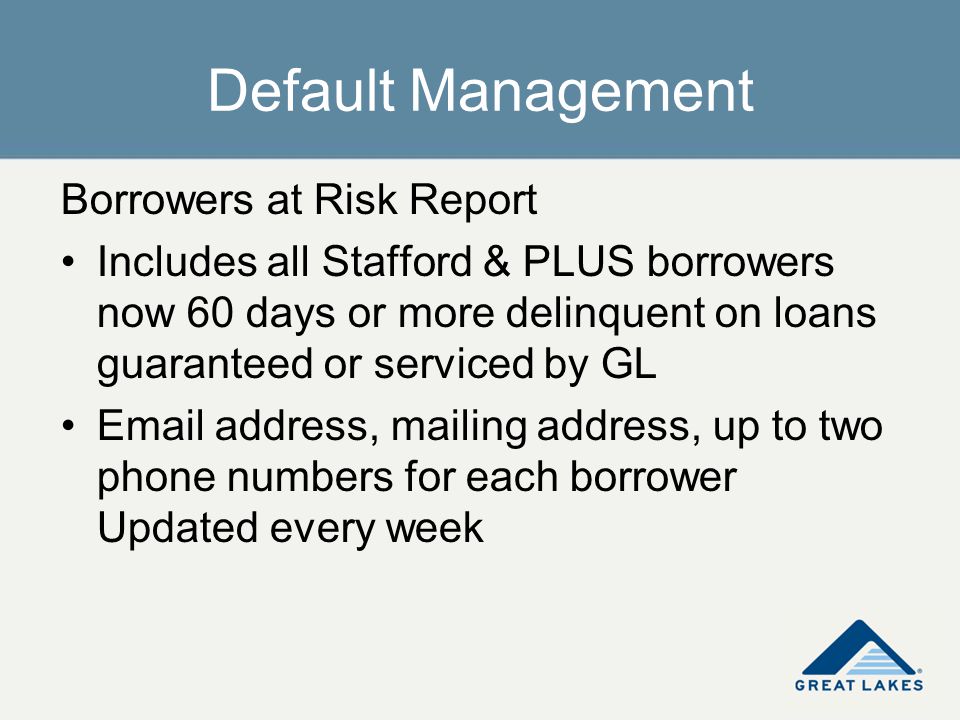 Default Management

Borrowers at Risk Report

• Includes all Stafford & PLUS borrowers now 60 days or more delinquent on loans guaranteed or serviced by GL

• Email address, mailing address, up to two phone numbers for each borrower Updated every week

GREAT LAKES